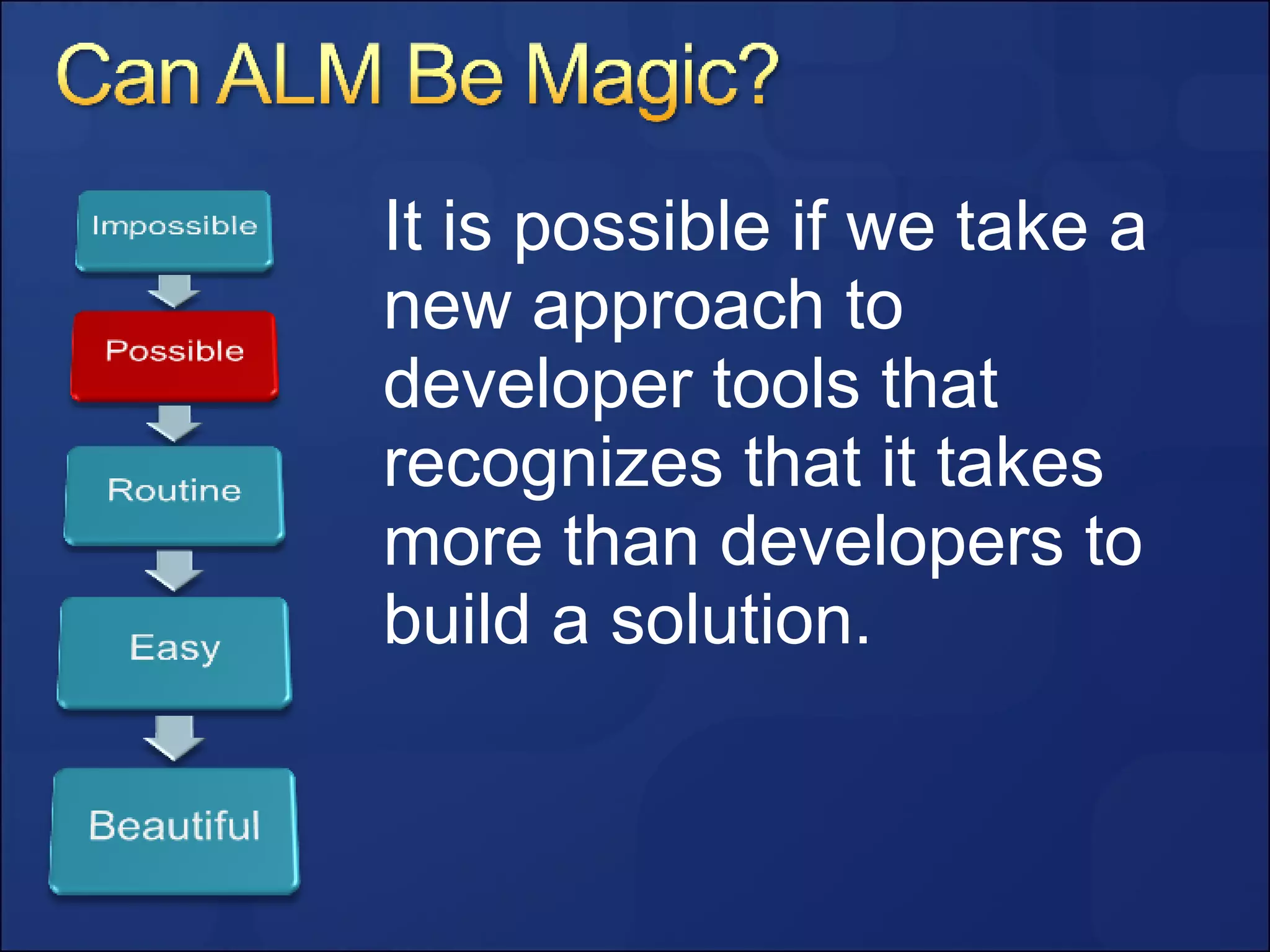 Can ALM Be Magic?

Impossible

Possible

Routine

Easy

Beautiful

It is possible if we take a new approach to developer tools that recognizes that it takes more than developers to build a solution.